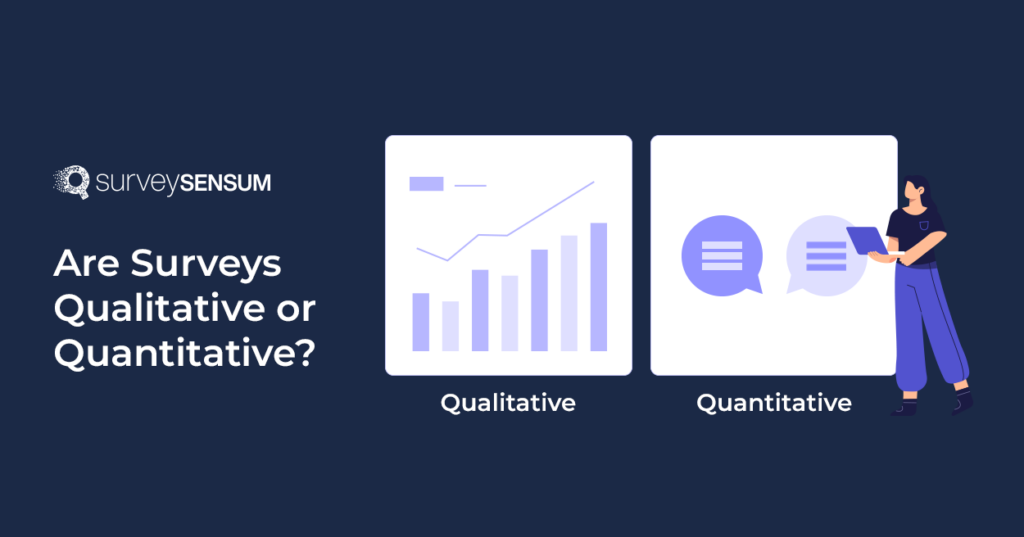 surveySENSUM

Are Surveys Qualitative or Quantitative?

Qualitative

Quantitative